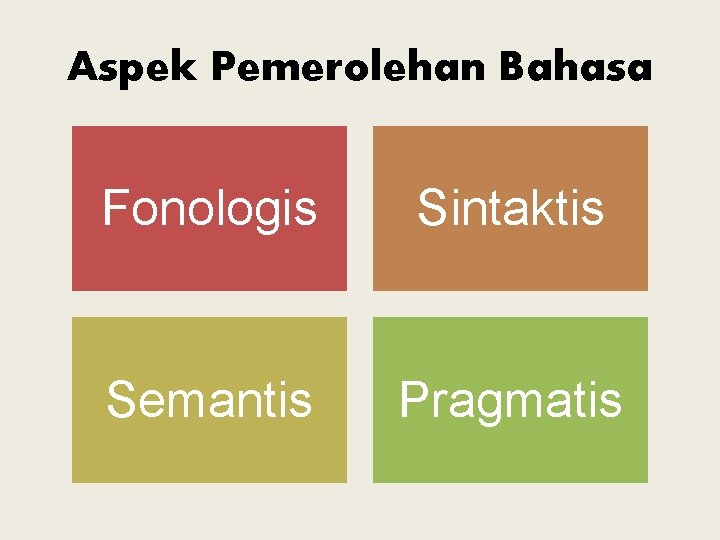 Aspek Pemerolehan Bahasa

Fonologis

Sintaktis

Semantis

Pragmatis